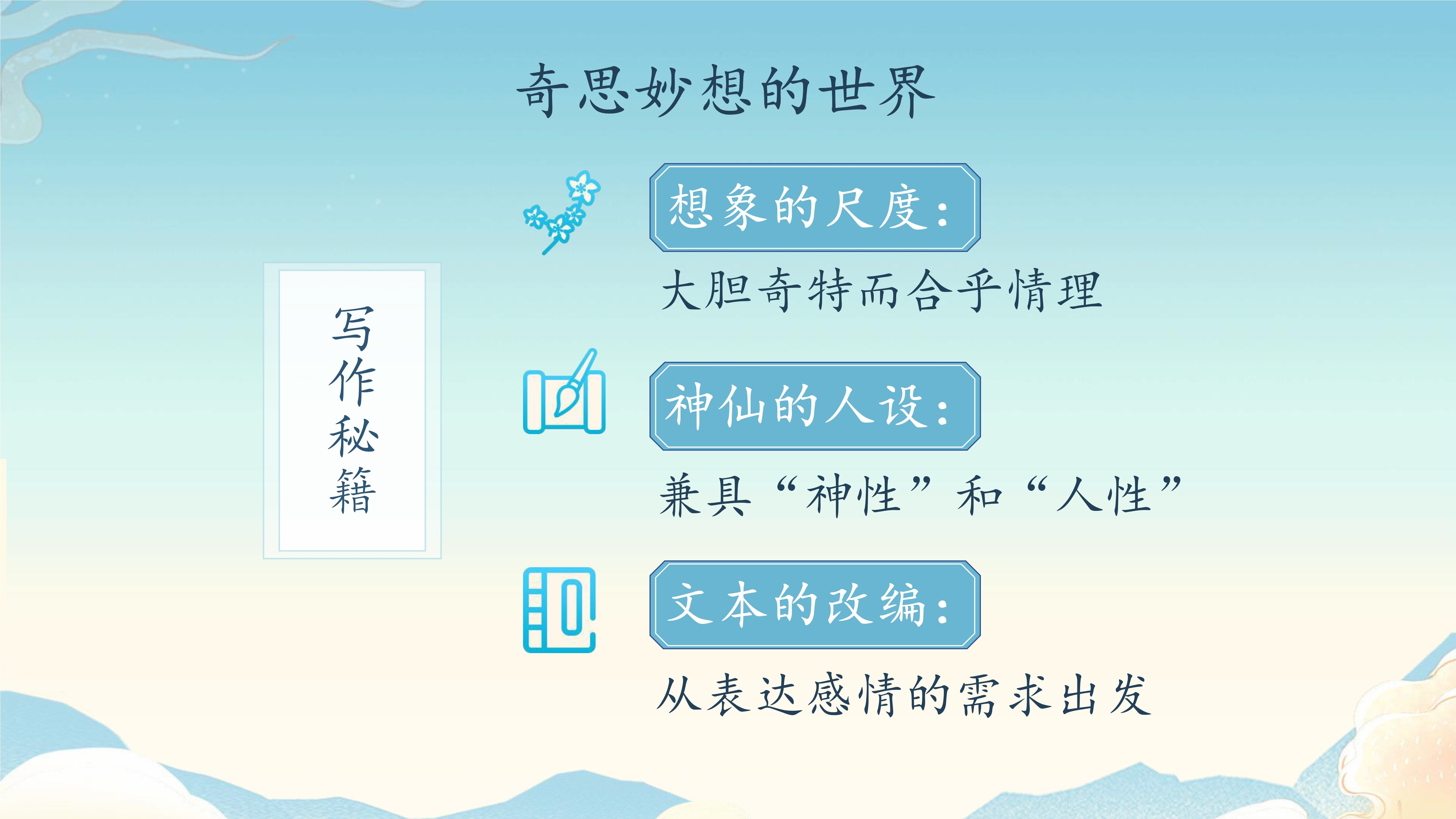 奇思妙想的世界

写作秘籍

想象的尺度：

大胆奇特而合乎情理

神仙的人设：

兼具“神性”和“人性”

文本的改编：

从表达感情的需求出发